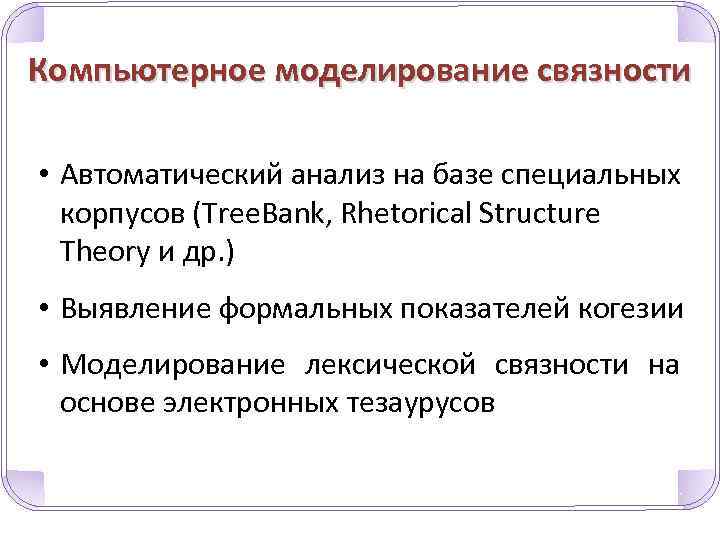 Компьютерное моделирование связности

• Автоматический анализ на базе специальных корпусов (TreeBank, Rhetorical Structure Theory и др.)

• Выявление формальных показателей когезии

• Моделирование лексической связности на основе электронных тезаурусов